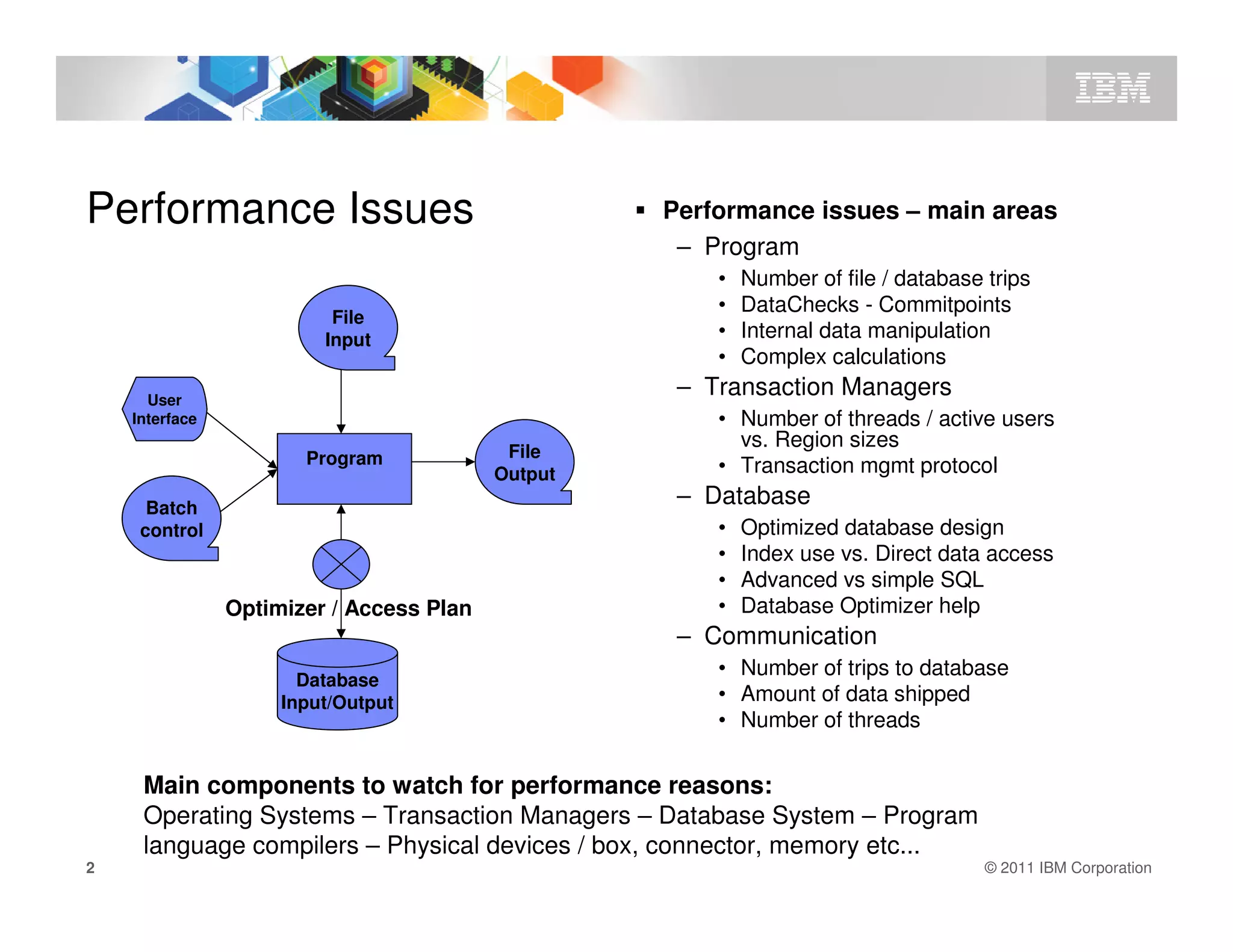 IBM

Performance Issues

File Input

User Interface

Program

File Output

Batch control

Optimizer / Access Plan

Database Input/Output

▪ Performance issues – main areas
– Program
• Number of file / database trips
• DataChecks - Commitpoints
• Internal data manipulation
• Complex calculations
– Transaction Managers
• Number of threads / active users vs. Region sizes
• Transaction mgmt protocol
– Database
• Optimized database design
• Index use vs. Direct data access
• Advanced vs simple SQL
• Database Optimizer help
– Communication
• Number of trips to database
• Amount of data shipped
• Number of threads

Main components to watch for performance reasons:
Operating Systems – Transaction Managers – Database System – Program language compilers – Physical devices / box, connector, memory etc...

2

© 2011 IBM Corporation